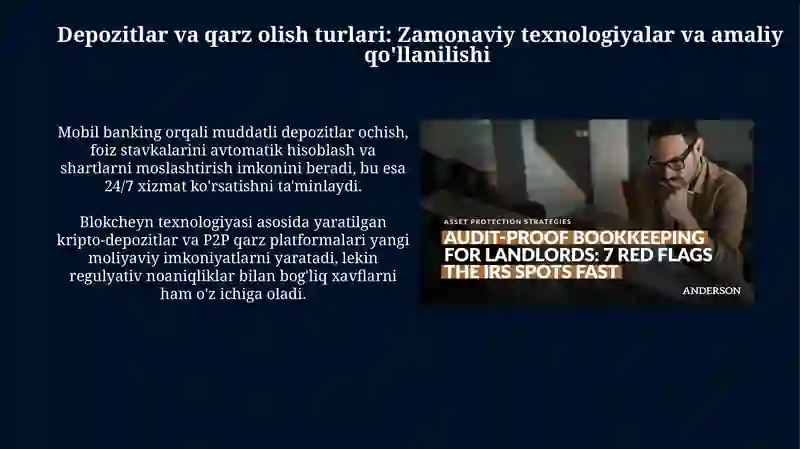 Depozitlar va qarz olish turlari: Zamonaviy texnologiyalar va amaliy qo'llanilishi

Mobil banking orqali muddatli depozitlar ochish, foiz stavkalarini avtomatik hisoblash va shartlarni moslashtirish imkonini beradi, bu esa 24/7 xizmat ko'rsatishni ta'minlaydi.

Blokcheyn texnologiyasi asosida yaratilgan kripto-depozitlar va P2P qarz platformalari yangi moliyaviy imkoniyatlarni yaratadi, lekin regulyativ noaniqliklar bilan bog'liq xavflarni ham o'z ichiga oladi.

ASSET PROTECTION STRATEGIES

AUDIT-PROOF BOOKKEEPING FOR LANDLORDS: 7 RED FLAGS THE IRS SPOTS FAST

ANDERSON